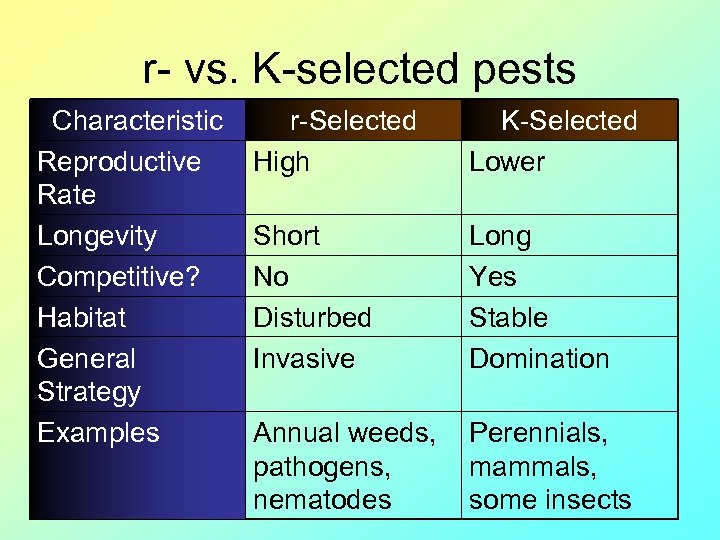 r- vs. K-selected pests

| Characteristic | r-Selected | K-Selected |
|---|---|---|
| Reproductive Rate | High | Lower |
| Longevity | Short | Long |
| Competitive? | No | Yes |
| Habitat | Disturbed | Stable |
| General Strategy | Invasive | Domination |
| Examples | Annual weeds, pathogens, nematodes | Perennials, mammals, some insects |